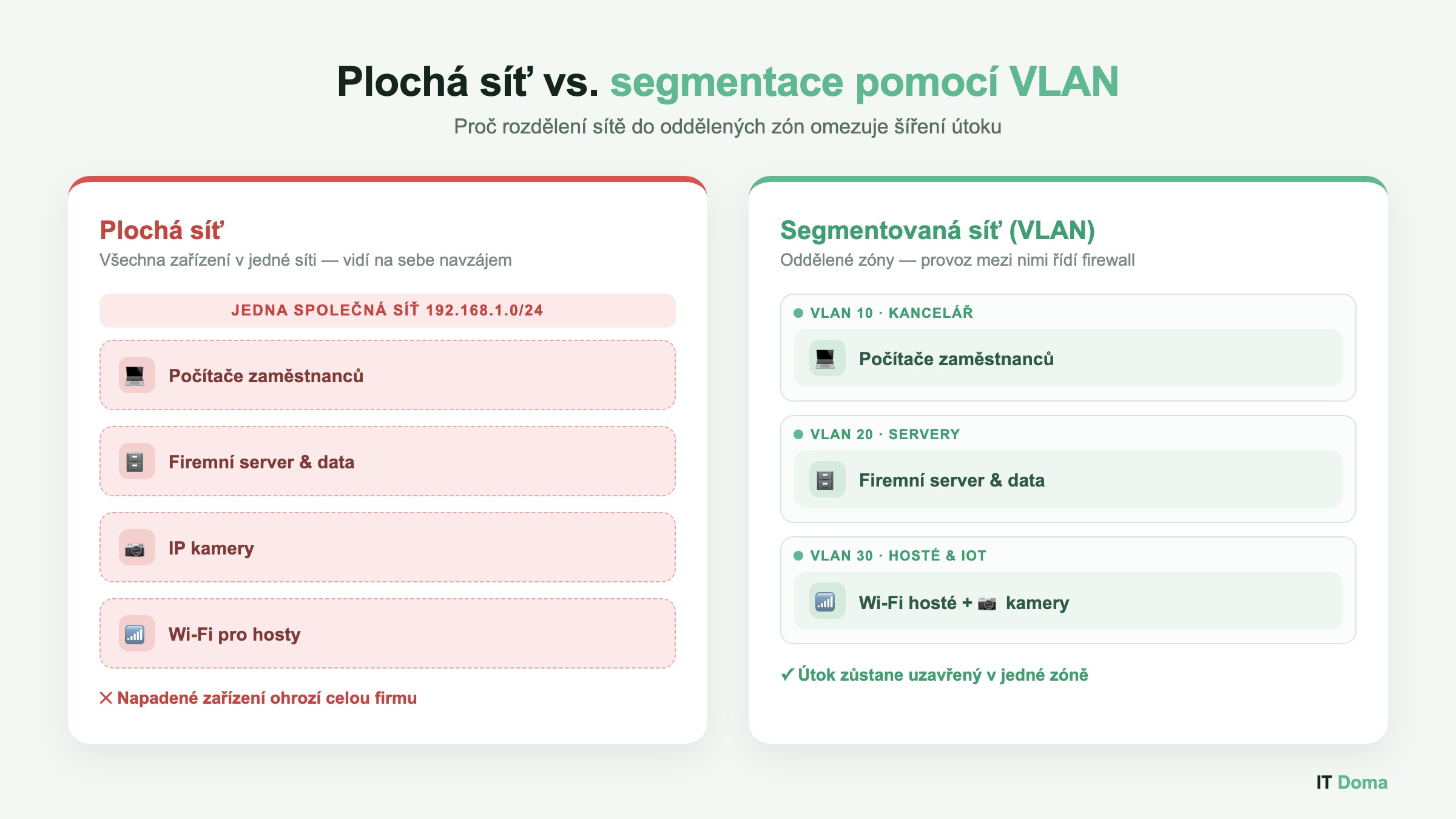 Plochá síť vs. segmentace pomocí VLAN
Proč rozdělení sítě do oddělených zón omezuje šíření útoku

Plochá síť
Všechna zařízení v jedné síti — vidí na sebe navzájem

JEDNA SPOLEČNÁ SÍŤ 192.168.1.0/24

Počítače zaměstnanců

Firemní server & data

IP kamery

Wi-Fi pro hosty

✕ Napadené zařízení ohrozí celou firmu

Segmentovaná síť (VLAN)
Oddělené zóny — provoz mezi nimi řídí firewall

VLAN 10 · KANCELÁŘ

Počítače zaměstnanců

VLAN 20 · SERVERY

Firemní server & data

VLAN 30 · HOSTÉ & IOT

Wi-Fi hosté + kamery

✓ Útok zůstane uzavřený v jedné zóně

IT Doma